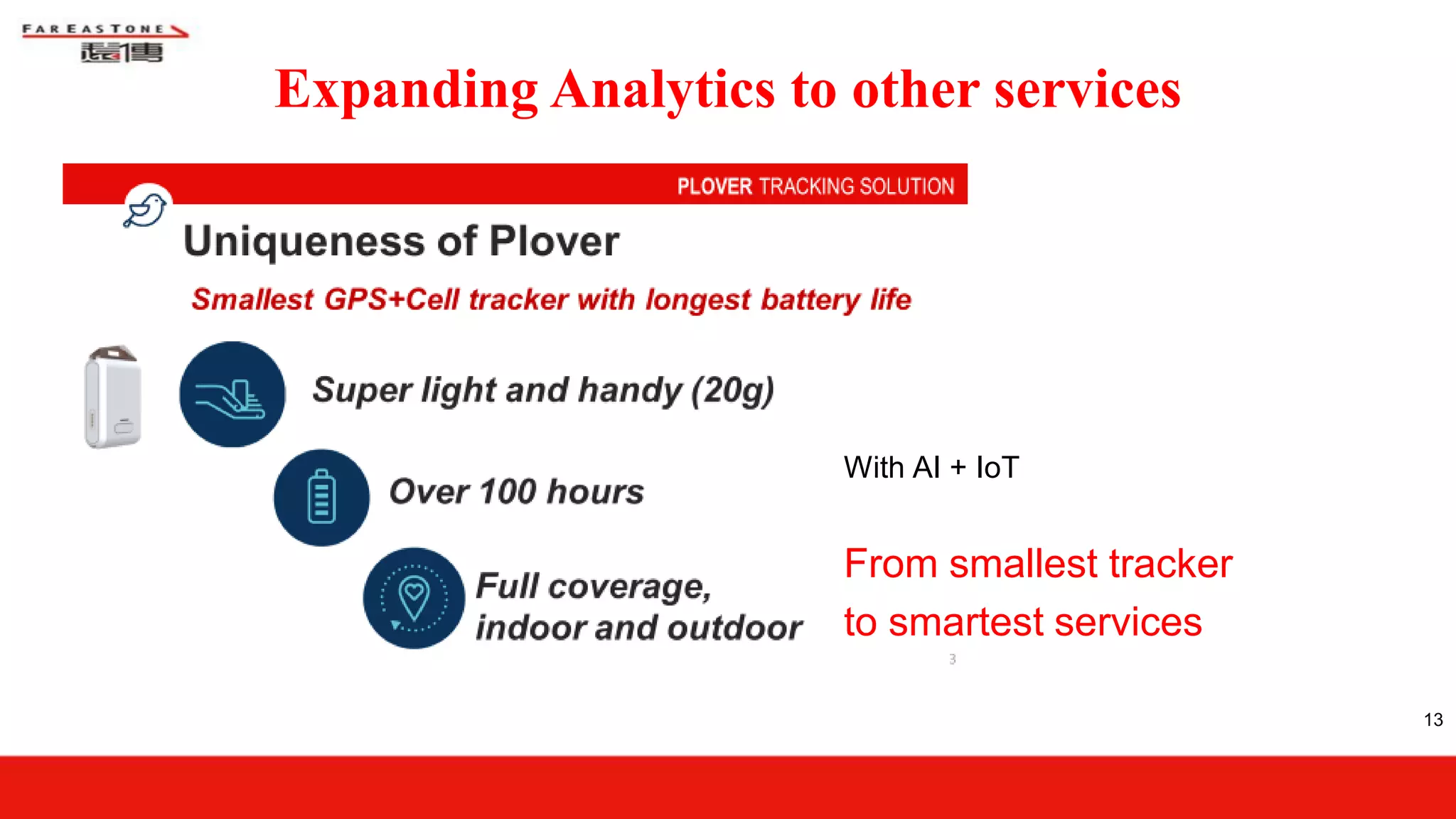 FAR EASTONE
遠傳

Expanding Analytics to other services

PLOVER TRACKING SOLUTION

Uniqueness of Plover

Smallest GPS+Cell tracker with longest battery life

Super light and handy (20g)

Over 100 hours

Full coverage, indoor and outdoor

With AI + IoT

From smallest tracker to smartest services

3

13